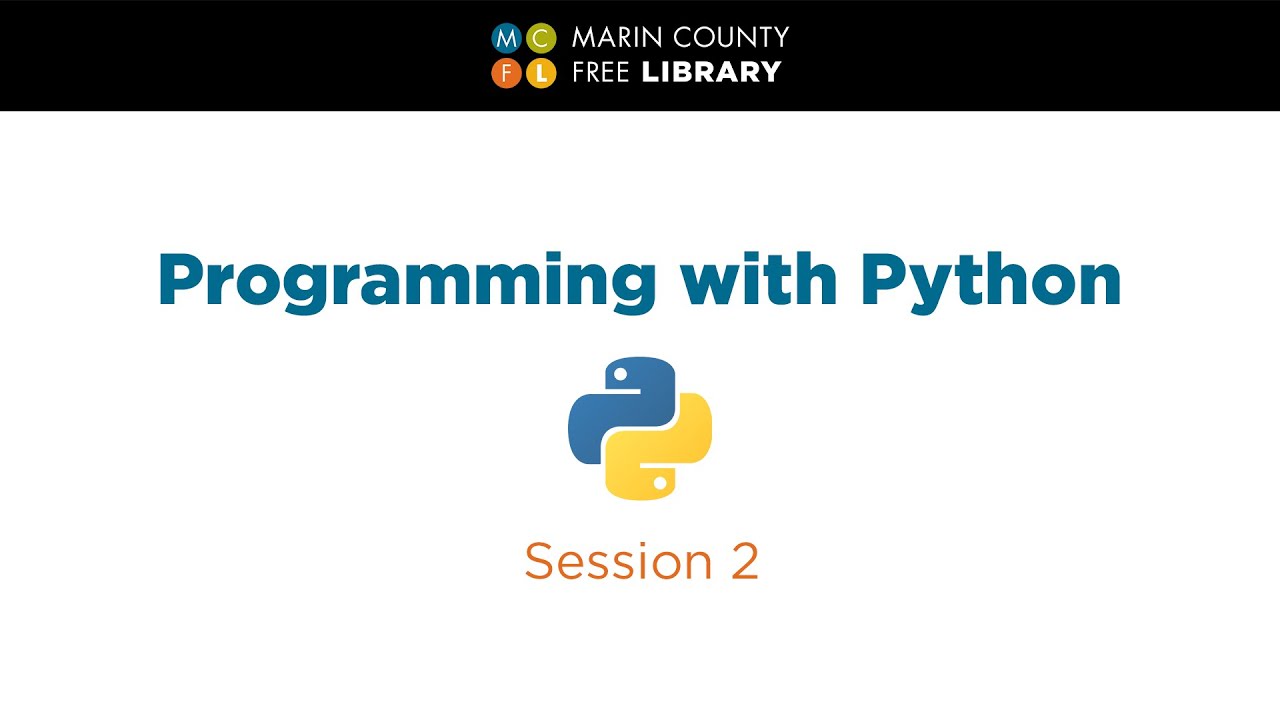 M C
F L
MARIN COUNTY
FREE LIBRARY

Programming with Python

Session 2